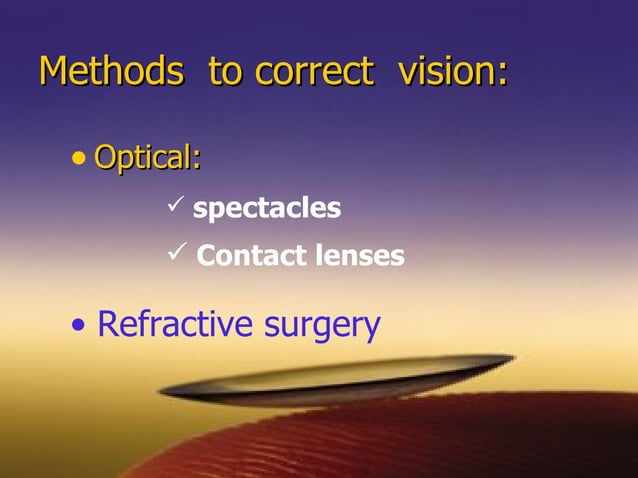 Methods to correct vision:

• Optical:

✓ spectacles

✓ Contact lenses

• Refractive surgery